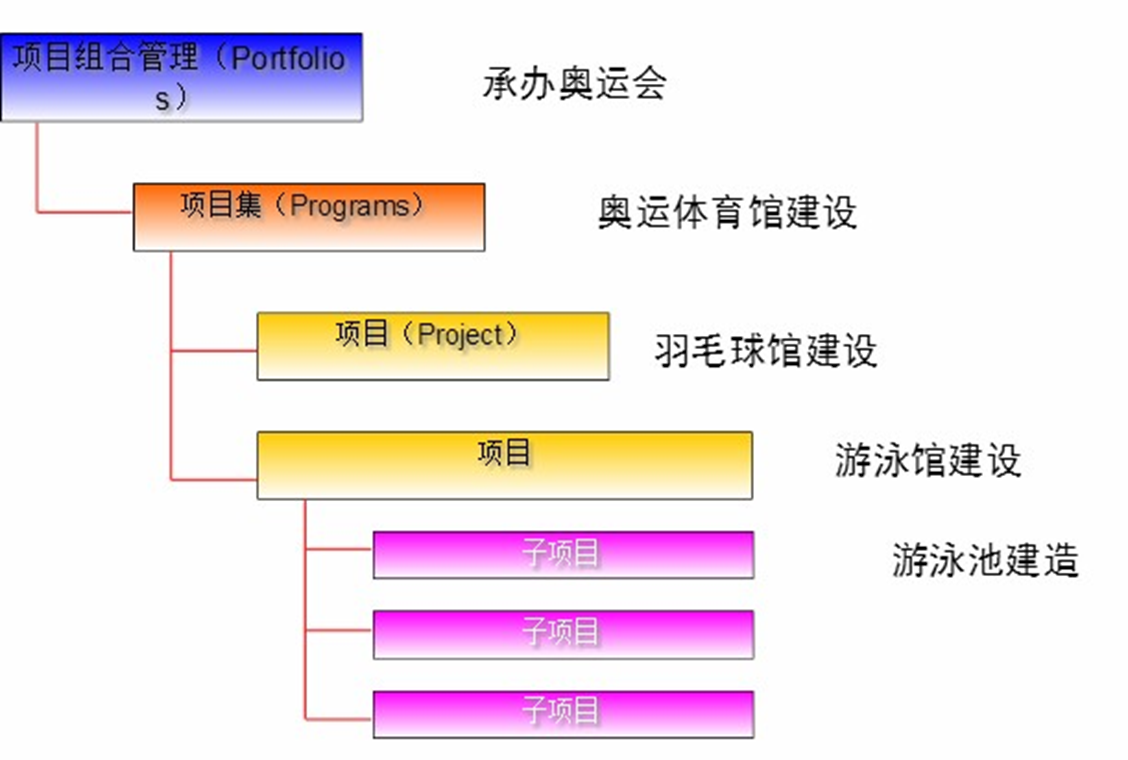 项目组合管理（Portfolios）

承办奥运会

项目集（Programs）

奥运体育馆建设

项目（Project）

羽毛球馆建设

项目

游泳馆建设

子项目

游泳池建造

子项目

子项目